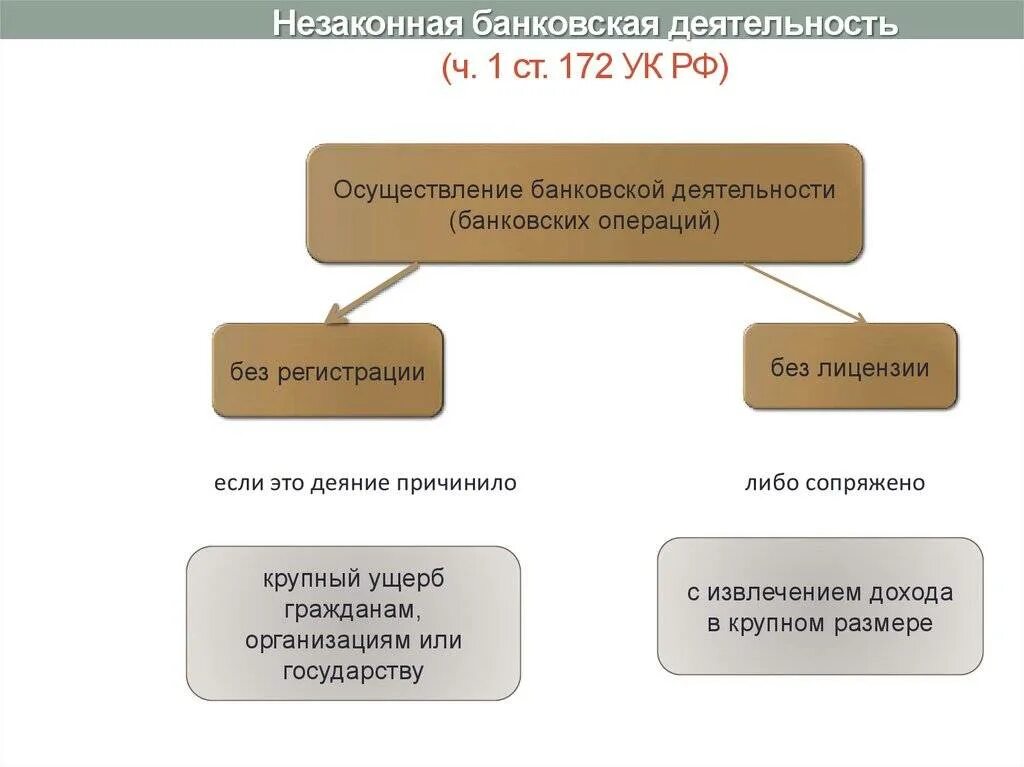 Незаконная банковская деятельность
(ч. 1 ст. 172 УК РФ)

Осуществление банковской деятельности (банковских операций)

без регистрации

без лицензии

если это деяние причинило

либо сопряжено

крупный ущерб гражданам, организациям или государству

с извлечением дохода в крупном размере